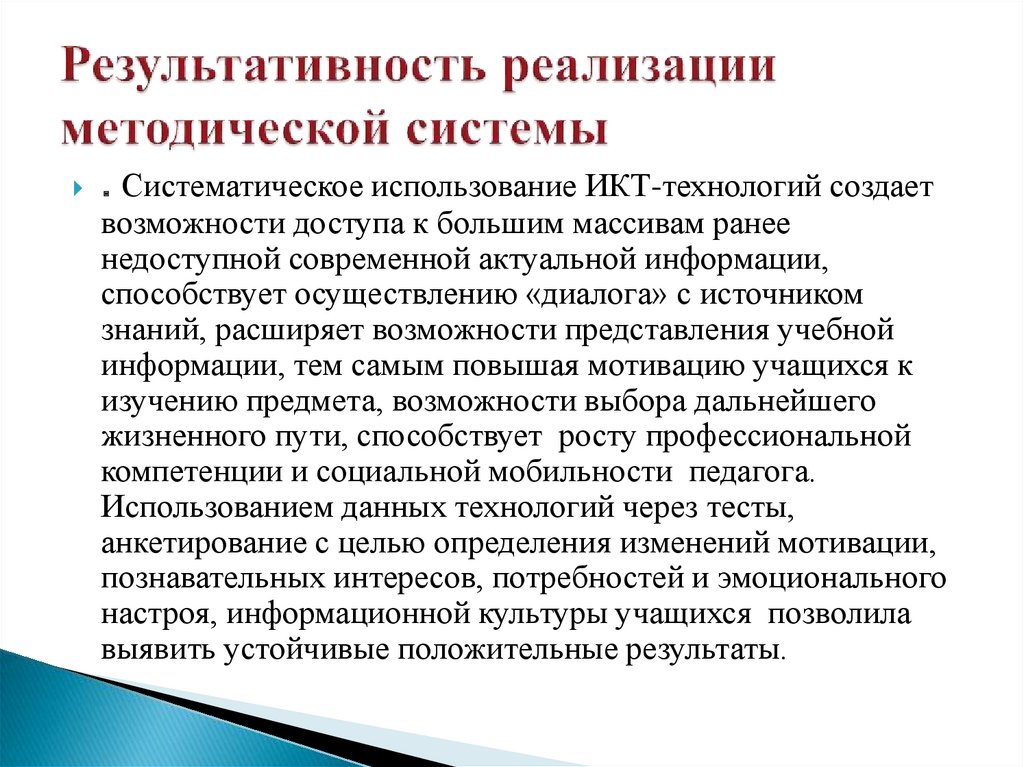 Результативность реализации методической системы

. Систематическое использование ИКТ-технологий создает возможности доступа к большим массивам ранее недоступной современной актуальной информации, способствует осуществлению «диалога» с источником знаний, расширяет возможности представления учебной информации, тем самым повышая мотивацию учащихся к изучению предмета, возможности выбора дальнейшего жизненного пути, способствует росту профессиональной компетенции и социальной мобильности педагога. Использованием данных технологий через тесты, анкетирование с целью определения изменений мотивации, познавательных интересов, потребностей и эмоционального настроя, информационной культуры учащихся позволила выявить устойчивые положительные результаты.